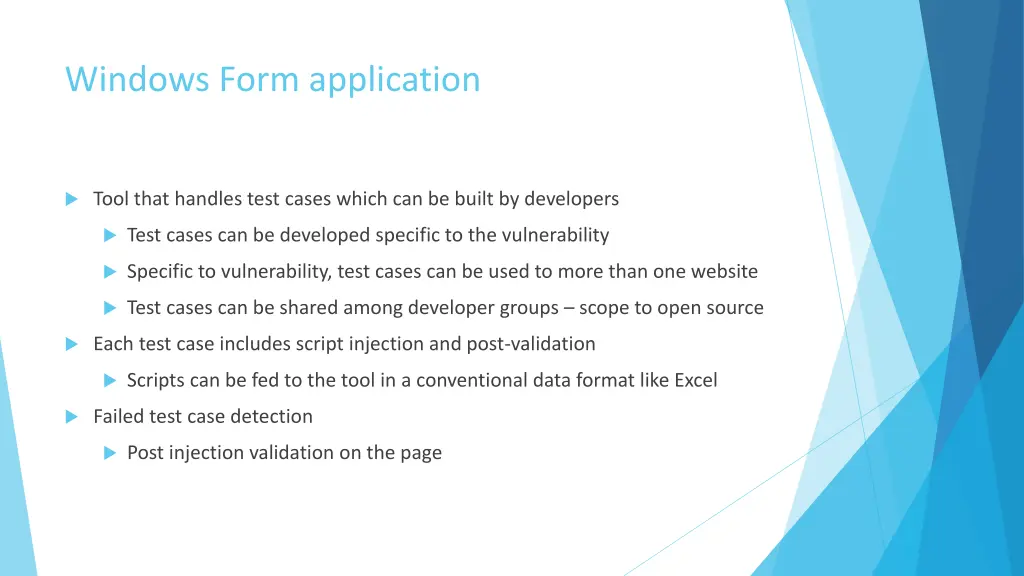 Windows Form application

Tool that handles test cases which can be built by developers

Test cases can be developed specific to the vulnerability

Specific to vulnerability, test cases can be used to more than one website

Test cases can be shared among developer groups – scope to open source

Each test case includes script injection and post-validation

Scripts can be fed to the tool in a conventional data format like Excel

Failed test case detection

Post injection validation on the page